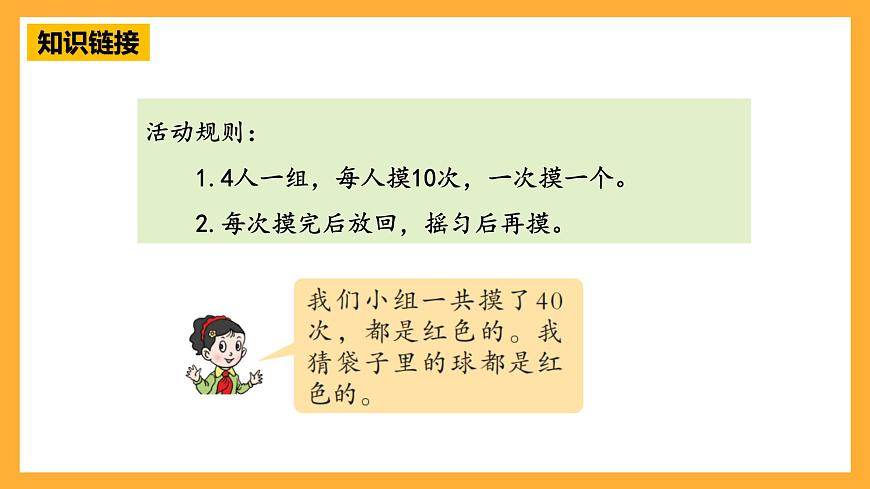 知识链接

活动规则：

1. 4人一组，每人摸10次，一次摸一个。

2. 每次摸完后放回，摇匀后再摸。

我们小组一共摸了40次，都是红色的。我猜袋子里的球都是红色的。